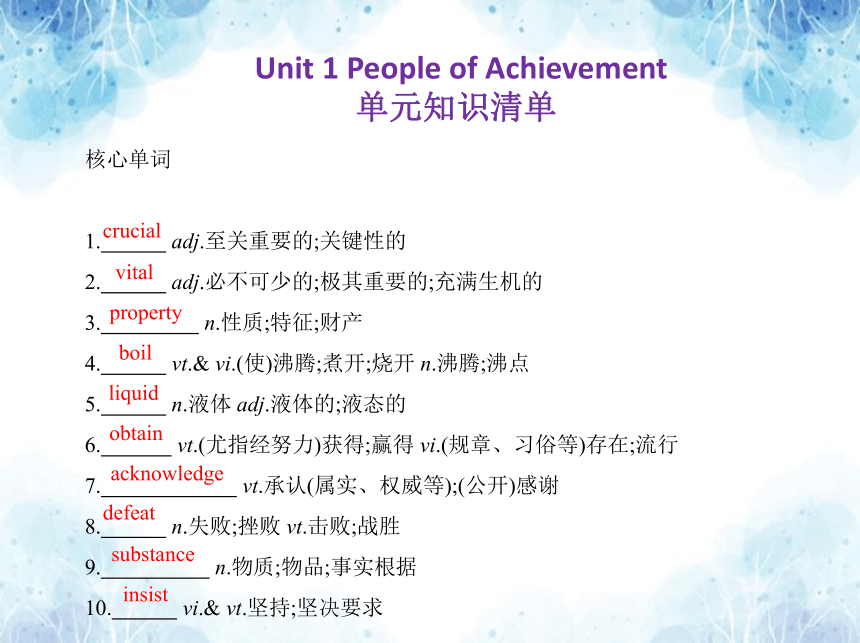 Unit 1 People of Achievement
单元知识清单

核心单词

1. crucial adj.至关重要的;关键性的
2. vital adj.必不可少的;极其重要的;充满生机的
3. property n.性质;特征;财产
4. boil vt.& vi.(使)沸腾;煮开;烧开 n.沸腾;沸点
5. liquid n.液体 adj.液体的;液态的
6. obtain vt.(尤指经努力)获得;赢得 vi.(规章、习俗等)存在;流行
7. acknowledge vt.承认(属实、权威等);(公开)感谢
8. defeat n.失败;挫败 vt.击败;战胜
9. substance n.物质;物品;事实根据
10. insist vi.& vt.坚持;坚决要求